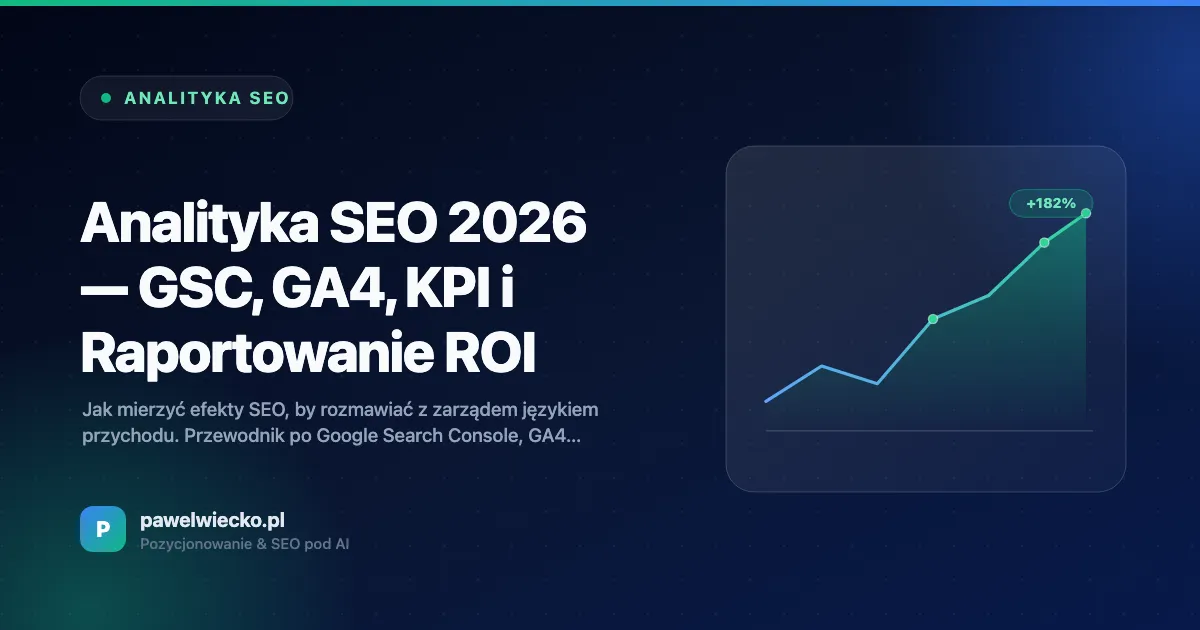 ANALITYKA SEO

Analityka SEO 2026 — GSC, GA4, KPI i Raportowanie ROI

Jak mierzyć efekty SEO, by rozmawiać z zarządem językiem przychodu. Przewodnik po Google Search Console, GA4...

+182%

P

pawelwiecko.pl
Pozycjonowanie & SEO pod AI